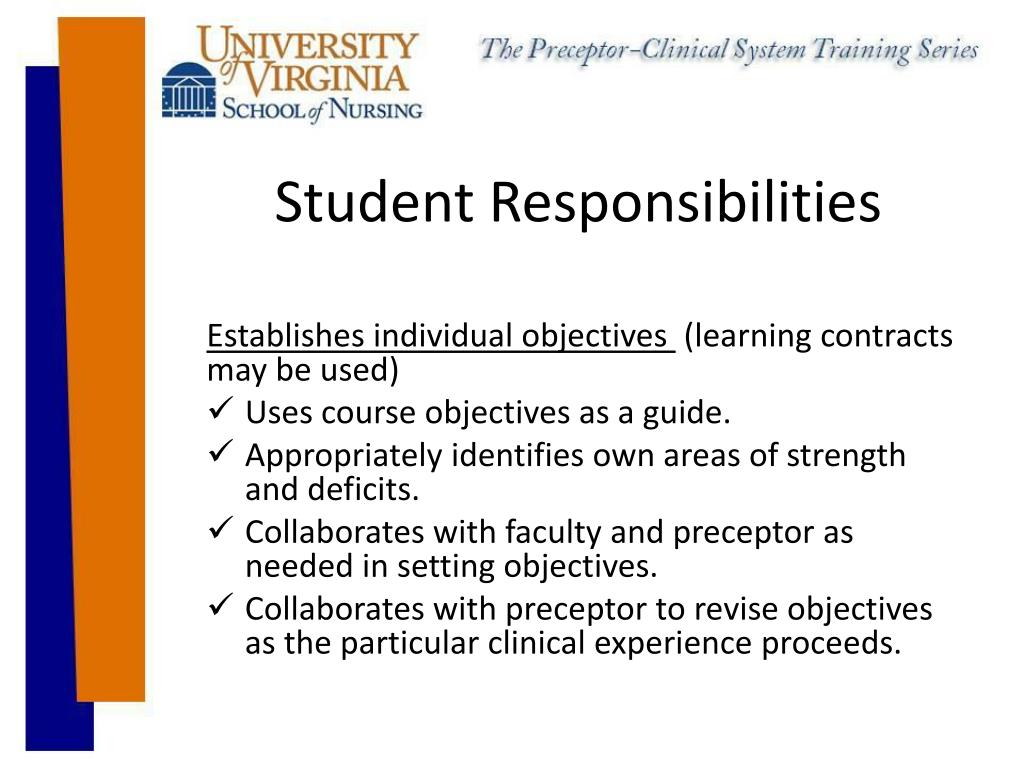 UNIVERSITY of VIRGINIA
SCHOOL of NURSING

The Preceptor–Clinical System Training Series

Student Responsibilities

Establishes individual objectives (learning contracts may be used)
✓ Uses course objectives as a guide.
✓ Appropriately identifies own areas of strength and deficits.
✓ Collaborates with faculty and preceptor as needed in setting objectives.
✓ Collaborates with preceptor to revise objectives as the particular clinical experience proceeds.